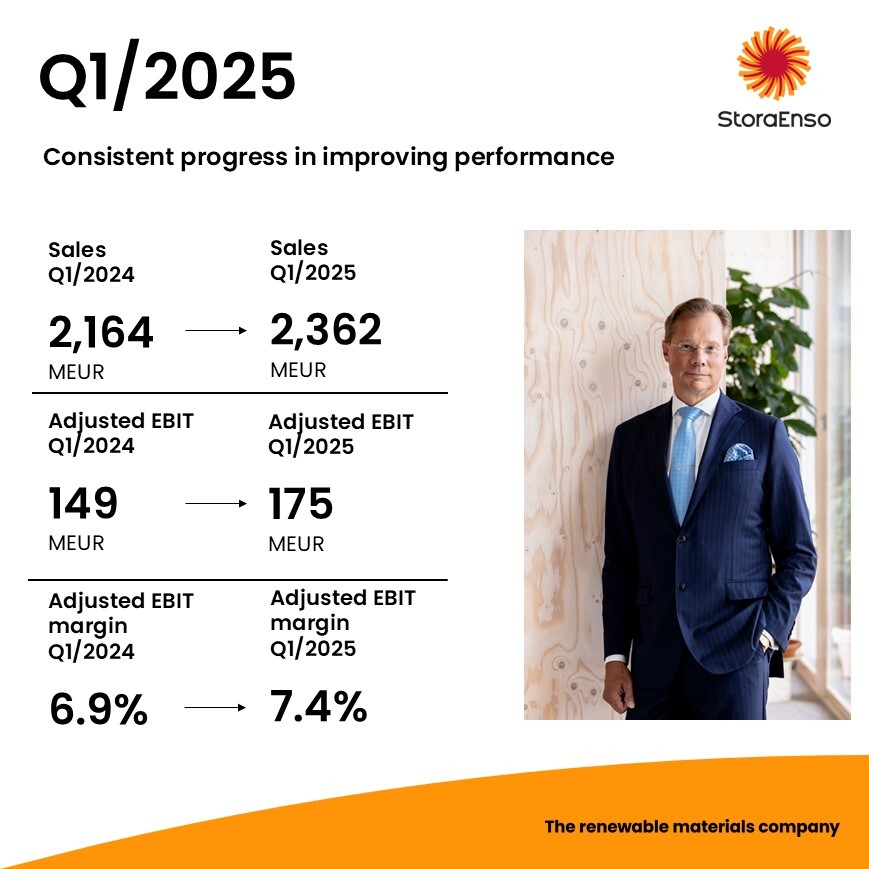 Q1/2025

StoraEnso

Consistent progress in improving performance

Sales Q1/2024

2,164 MEUR

Sales Q1/2025

2,362 MEUR

Adjusted EBIT Q1/2024

149 MEUR

Adjusted EBIT Q1/2025

175 MEUR

Adjusted EBIT margin Q1/2024

6.9%

Adjusted EBIT margin Q1/2025

7.4%

The renewable materials company